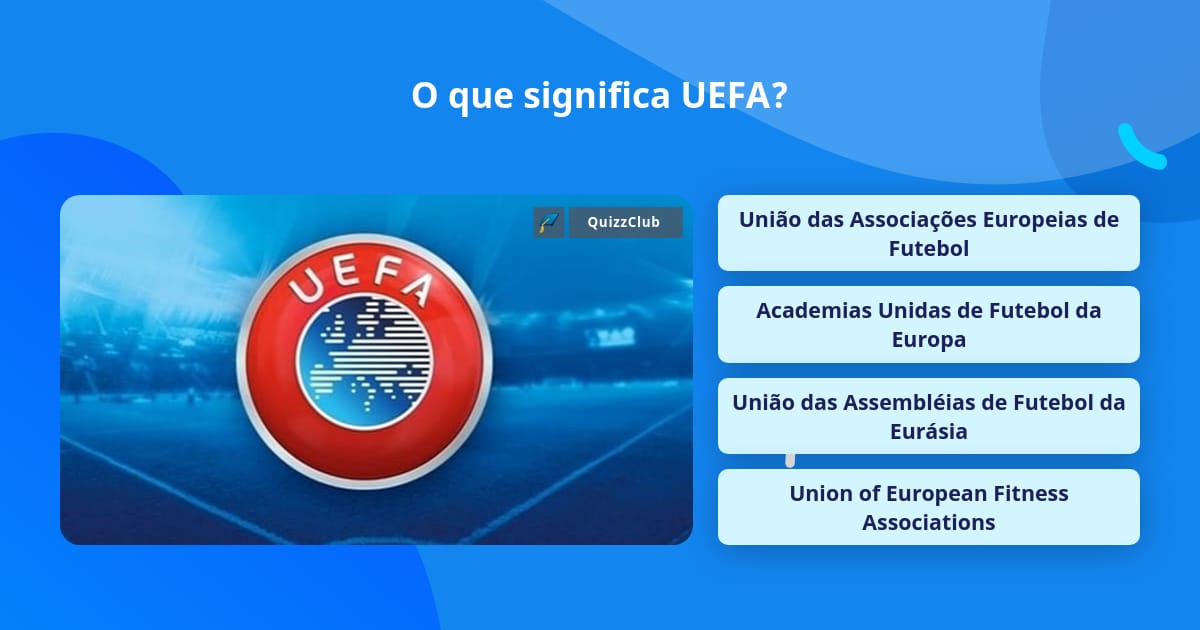 O que significa UEFA?

QuizzClub

UEFA

União das Associações Europeias de Futebol

Academias Unidas de Futebol da Europa

União das Assembléias de Futebol da Eurásia

Union of European Fitness Associations